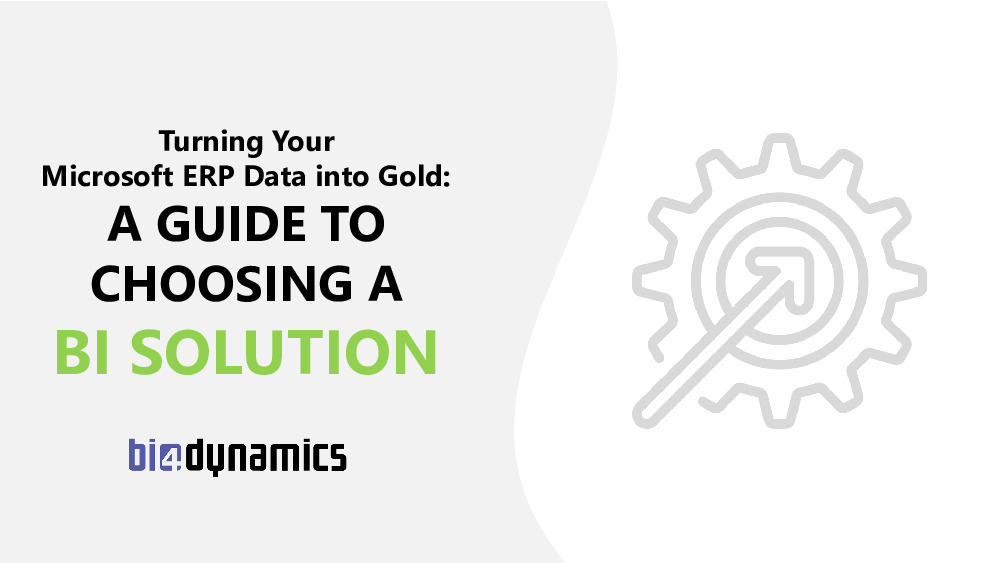 Turning Your
Microsoft ERP Data into Gold:
A GUIDE TO
CHOOSING A
BI SOLUTION

bi4dynamics